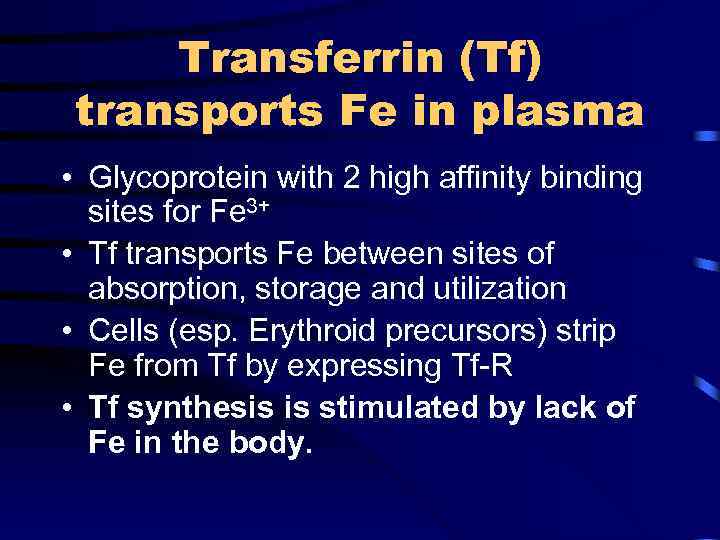 Transferrin (Tf) transports Fe in plasma

• Glycoprotein with 2 high affinity binding sites for $Fe^{3+}$
• Tf transports Fe between sites of absorption, storage and utilization
• Cells (esp. Erythroid precursors) strip Fe from Tf by expressing Tf-R
• Tf synthesis is stimulated by lack of Fe in the body.